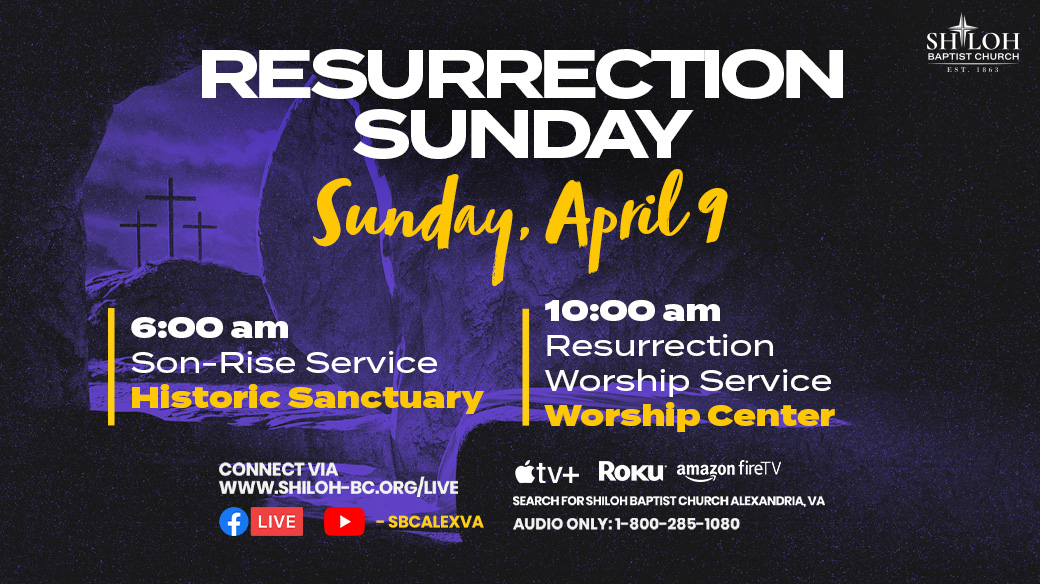 SHILOH
BAPTIST CHURCH
EST. 1863

RESURRECTION SUNDAY

Sunday, April 9

6:00 am
Son-Rise Service
Historic Sanctuary

10:00 am
Resurrection Worship Service
Worship Center

CONNECT VIA
WWW.SHILOH-BC.ORG/LIVE

LIVE - SBCALEXVA

tv+ Roku amazon fireTV
SEARCH FOR SHILOH BAPTIST CHURCH ALEXANDRIA, VA
AUDIO ONLY: 1-800-285-1080